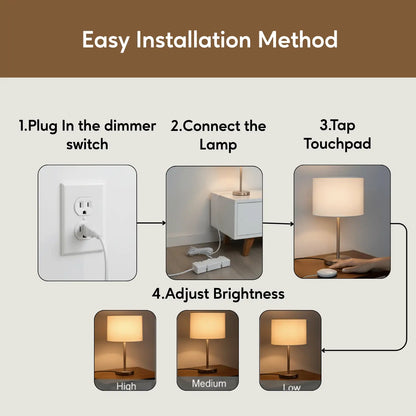 Easy Installation Method

1.Plug In the dimmer switch

2.Connect the Lamp

3.Tap Touchpad

4.Adjust Brightness

High

Medium

Low